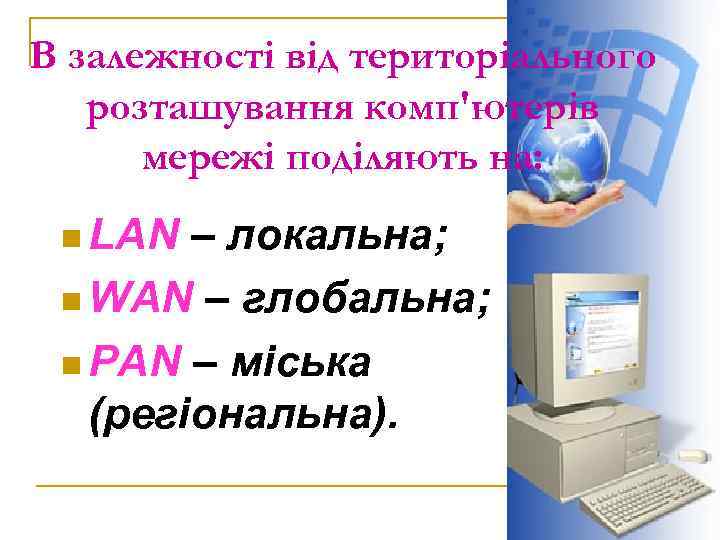 В залежності від територіального розташування комп'ютерів мережі поділяють на:

LAN – локальна;
WAN – глобальна;
PAN – міська (регіональна).